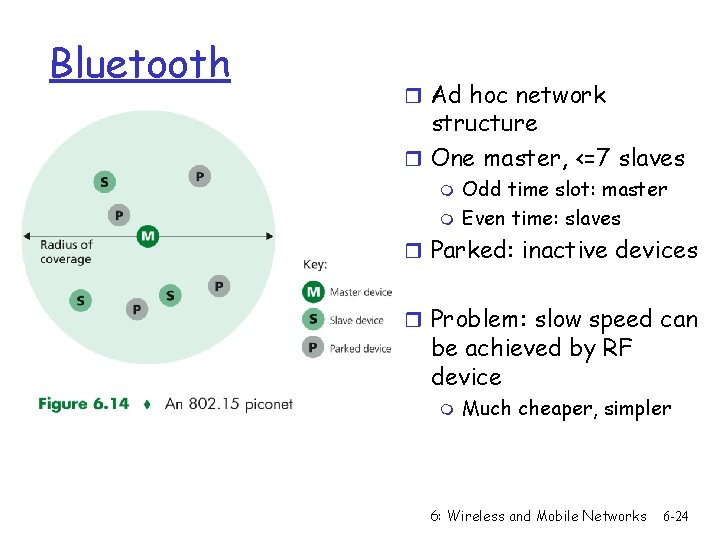 Bluetooth

S
P
P
M
Radius of coverage
S
P
S
P

Key:
M Master device
S Slave device
P Parked device

Figure 6.14 ♦ An 802.15 piconet

❒ Ad hoc network structure
❒ One master, <=7 slaves
 ❍ Odd time slot: master
 ❍ Even time: slaves
❒ Parked: inactive devices

❒ Problem: slow speed can be achieved by RF device
 ❍ Much cheaper, simpler

6: Wireless and Mobile Networks 6-24